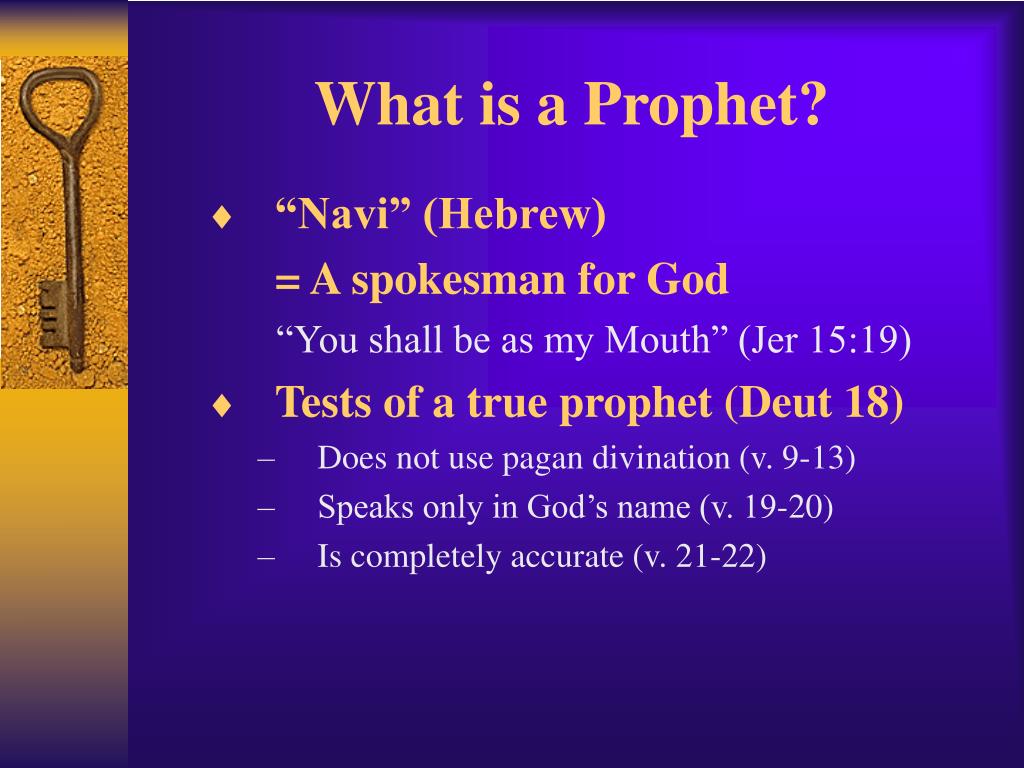 What is a Prophet?

♦ “Navi” (Hebrew)

= A spokesman for God

“You shall be as my Mouth” (Jer 15:19)

♦ Tests of a true prophet (Deut 18)

– Does not use pagan divination (v. 9-13)
– Speaks only in God’s name (v. 19-20)
– Is completely accurate (v. 21-22)